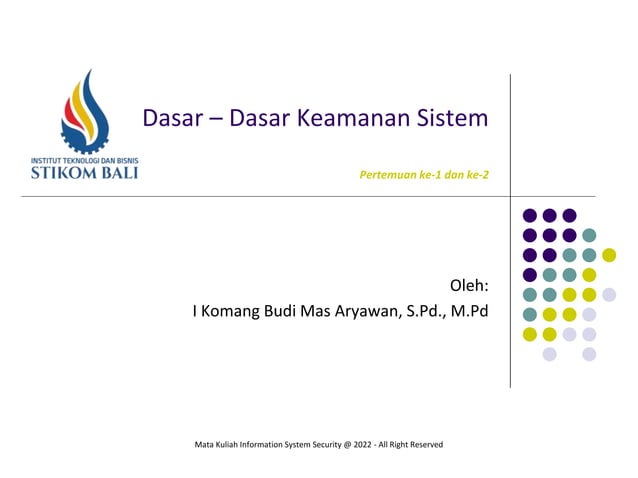 INSTITUT TEKNOLOGI DAN BISNIS
STIKOM BALI

Dasar – Dasar Keamanan Sistem

Pertemuan ke-1 dan ke-2

Oleh:
I Komang Budi Mas Aryawan, S.Pd., M.Pd

Mata Kuliah Information System Security @ 2022 - All Right Reserved